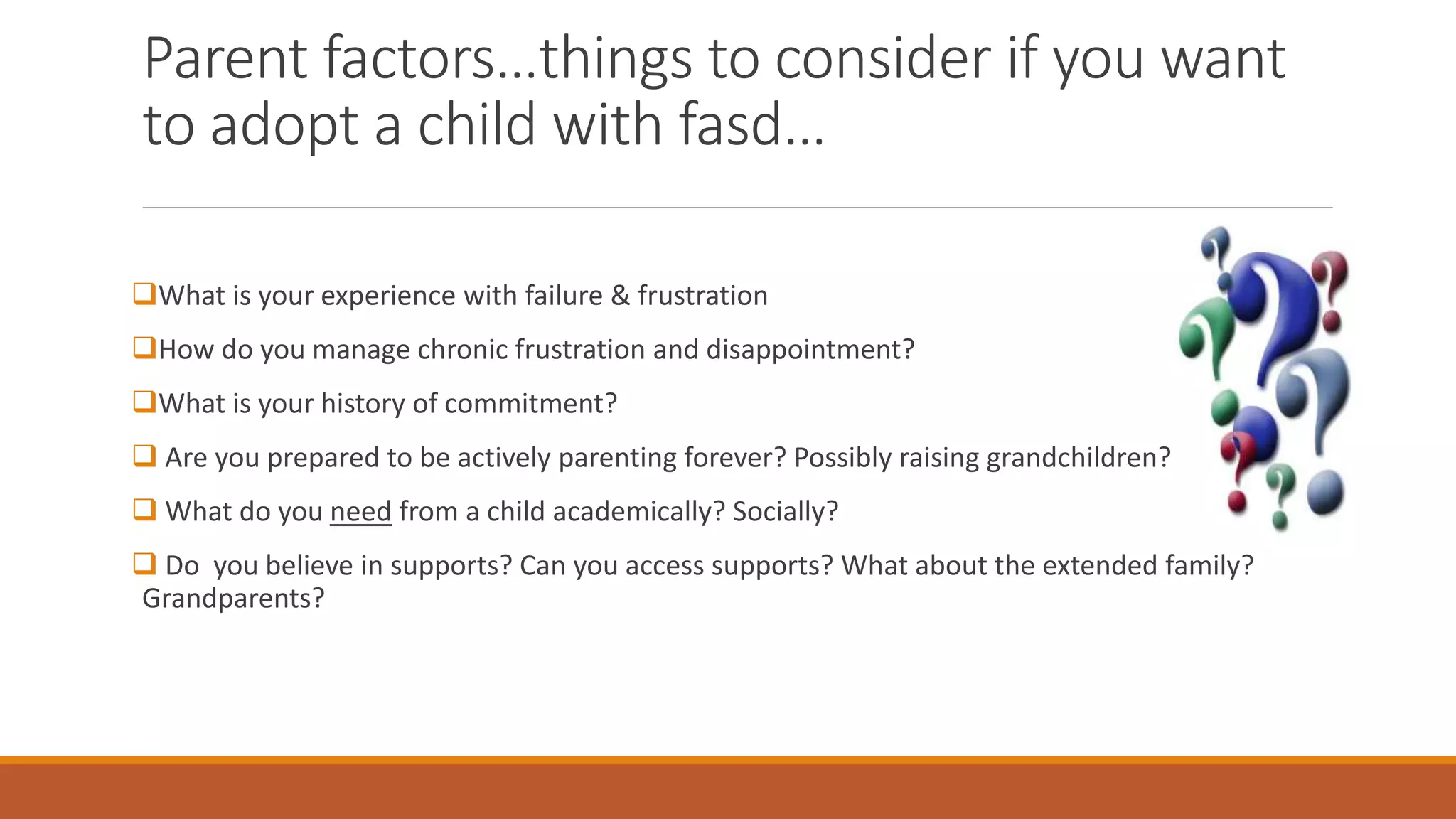 Parent factors…things to consider if you want to adopt a child with fasd…

❑What is your experience with failure & frustration

❑How do you manage chronic frustration and disappointment?

❑What is your history of commitment?

❑ Are you prepared to be actively parenting forever? Possibly raising grandchildren?

❑ What do you need from a child academically? Socially?

❑ Do you believe in supports? Can you access supports? What about the extended family? Grandparents?